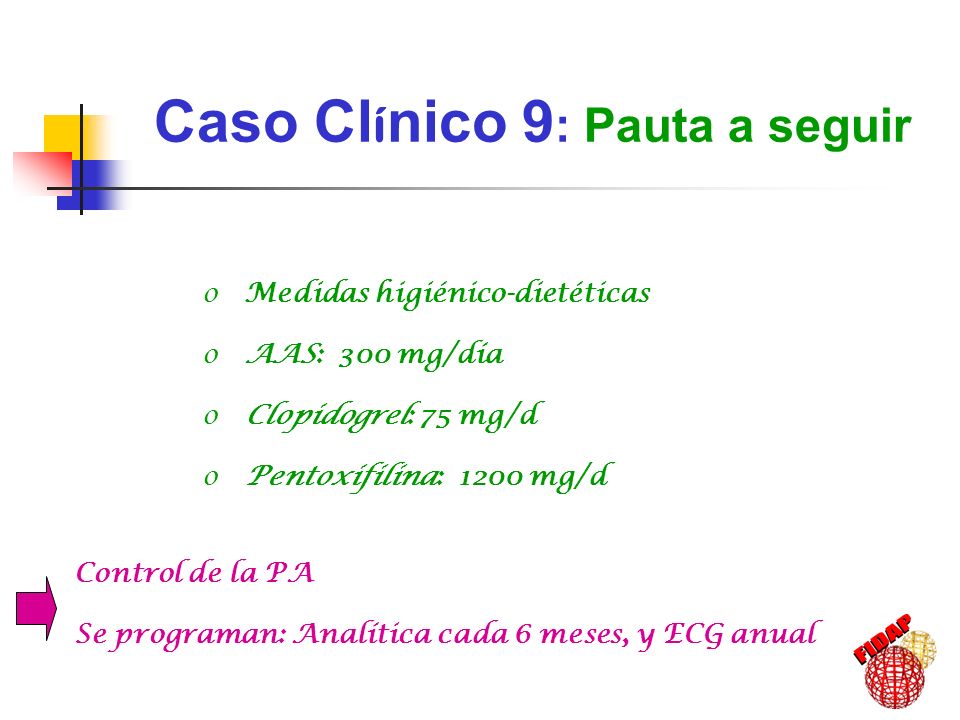 Caso Clínico 9: Pauta a seguir

o Medidas higiénico-dietéticas
o AAS: 300 mg/día
o Clopidogrel: 75 mg/d
o Pentoxifilina: 1200 mg/d

Control de la PA
Se programan: Analítica cada 6 meses, y ECG anual

FIDAP